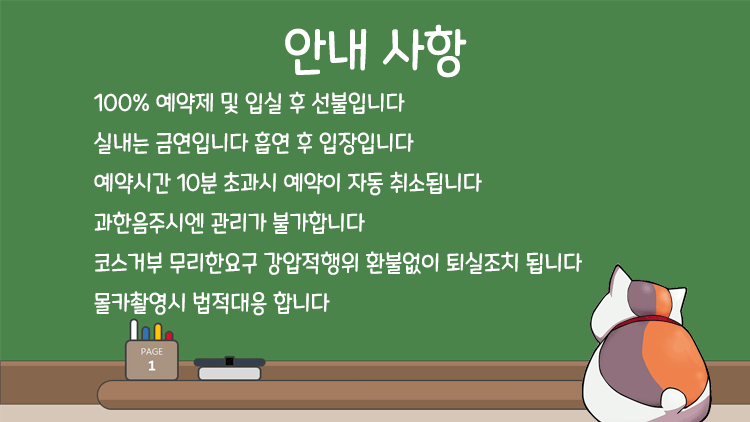 안내 사항

100% 예약제 및 입실 후 선불입니다

실내는 금연입니다 흡연 후 입장입니다

예약시간 10분 초과시 예약이 자동 취소됩니다

과한음주시엔 관리가 불가합니다

코스거부 무리한요구 강압적행위 환불없이 퇴실조치 됩니다

몰카촬영시 법적대응 합니다

PAGE
1